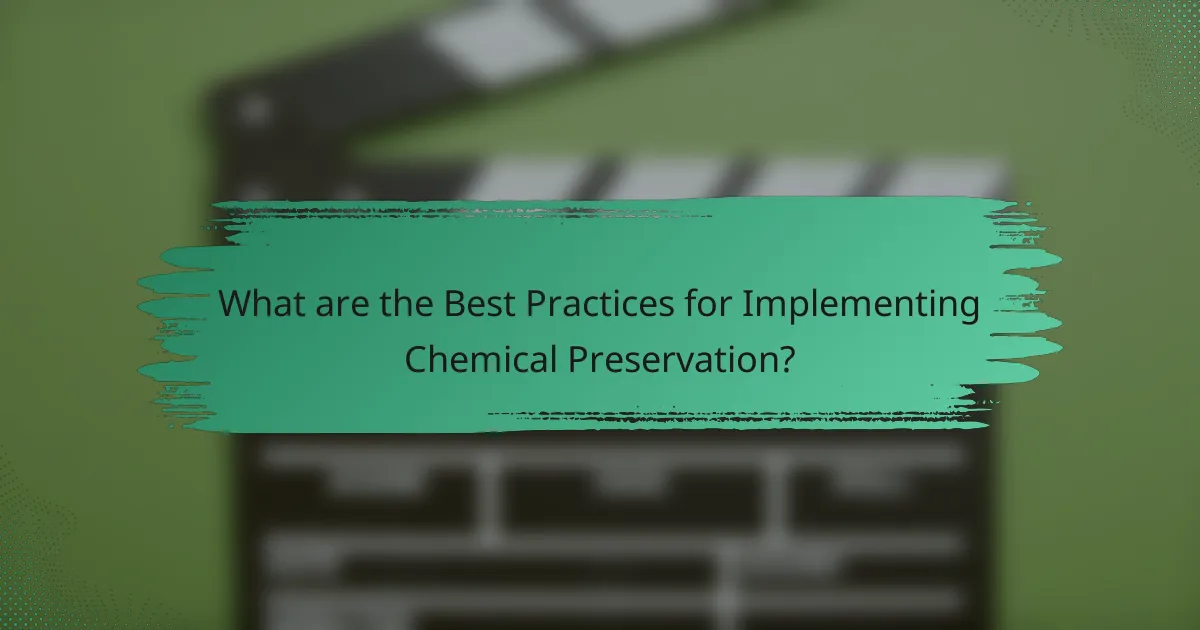 What are the Best Practices for Implementing Chemical Preservation?